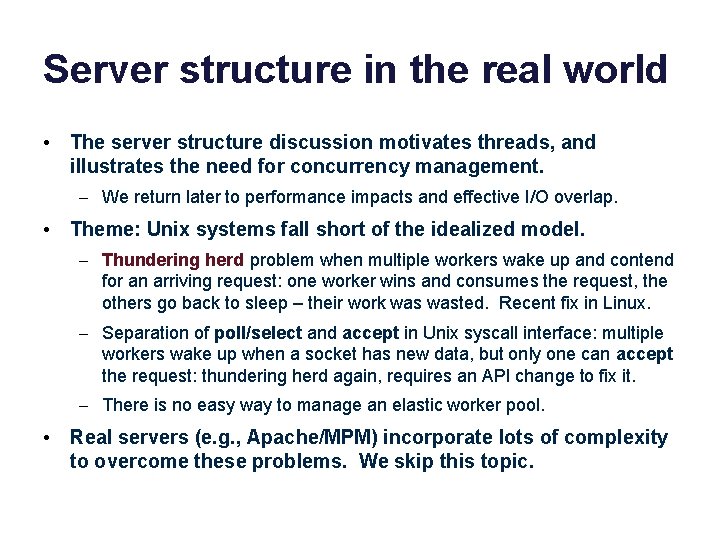 Server structure in the real world

• The server structure discussion motivates threads, and illustrates the need for concurrency management.

– We return later to performance impacts and effective I/O overlap.

• Theme: Unix systems fall short of the idealized model.

– Thundering herd problem when multiple workers wake up and contend for an arriving request: one worker wins and consumes the request, the others go back to sleep – their work was wasted. Recent fix in Linux.

– Separation of poll/select and accept in Unix syscall interface: multiple workers wake up when a socket has new data, but only one can accept the request: thundering herd again, requires an API change to fix it.

– There is no easy way to manage an elastic worker pool.

• Real servers (e.g., Apache/MPM) incorporate lots of complexity to overcome these problems. We skip this topic.